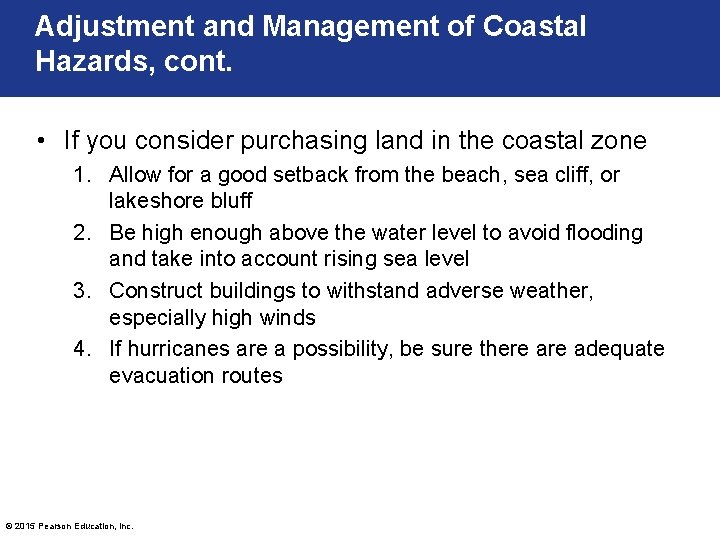 Adjustment and Management of Coastal Hazards, cont.

• If you consider purchasing land in the coastal zone
1. Allow for a good setback from the beach, sea cliff, or lakeshore bluff
2. Be high enough above the water level to avoid flooding and take into account rising sea level
3. Construct buildings to withstand adverse weather, especially high winds
4. If hurricanes are a possibility, be sure there are adequate evacuation routes

© 2015 Pearson Education, Inc.